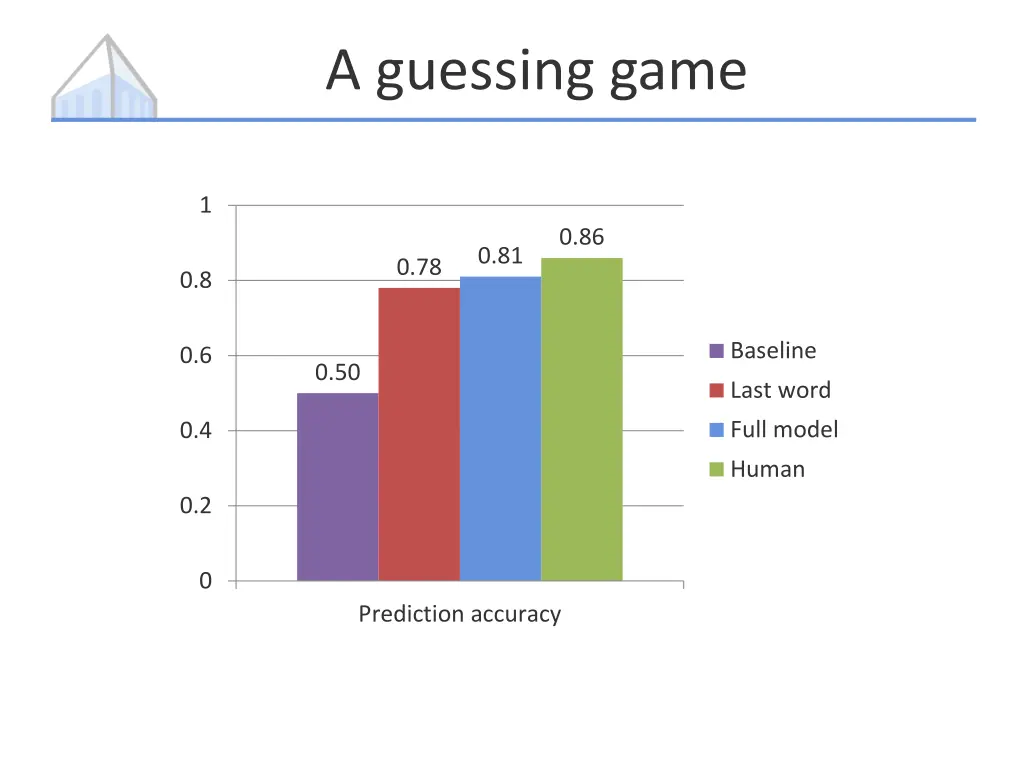 A guessing game

1
0.8
0.6
0.4
0.2
0

0.50
0.78
0.81
0.86

Prediction accuracy

Baseline
Last word
Full model
Human